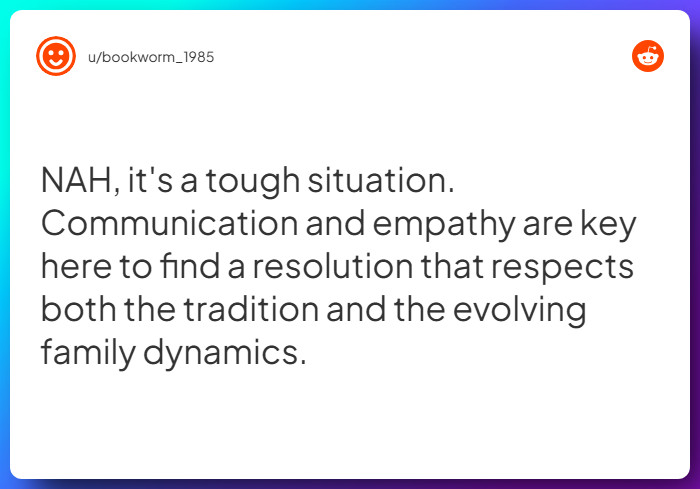 u/bookworm_1985

NAH, it's a tough situation. Communication and empathy are key here to find a resolution that respects both the tradition and the evolving family dynamics.